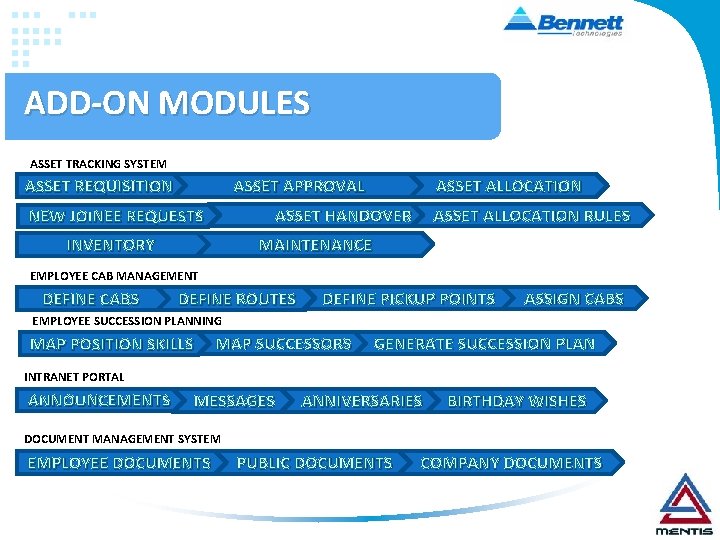 Bennett
Technologies

ADD-ON MODULES

ASSET TRACKING SYSTEM
ASSET REQUISITION ASSET APPROVAL ASSET ALLOCATION
NEW JOINEE REQUESTS ASSET HANDOVER ASSET ALLOCATION RULES
INVENTORY MAINTENANCE

EMPLOYEE CAB MANAGEMENT
DEFINE CABS DEFINE ROUTES DEFINE PICKUP POINTS ASSIGN CABS

EMPLOYEE SUCCESSION PLANNING
MAP POSITION SKILLS MAP SUCCESSORS GENERATE SUCCESSION PLAN

INTRANET PORTAL
ANNOUNCEMENTS MESSAGES ANNIVERSARIES BIRTHDAY WISHES

DOCUMENT MANAGEMENT SYSTEM
EMPLOYEE DOCUMENTS PUBLIC DOCUMENTS COMPANY DOCUMENTS

MENTIS